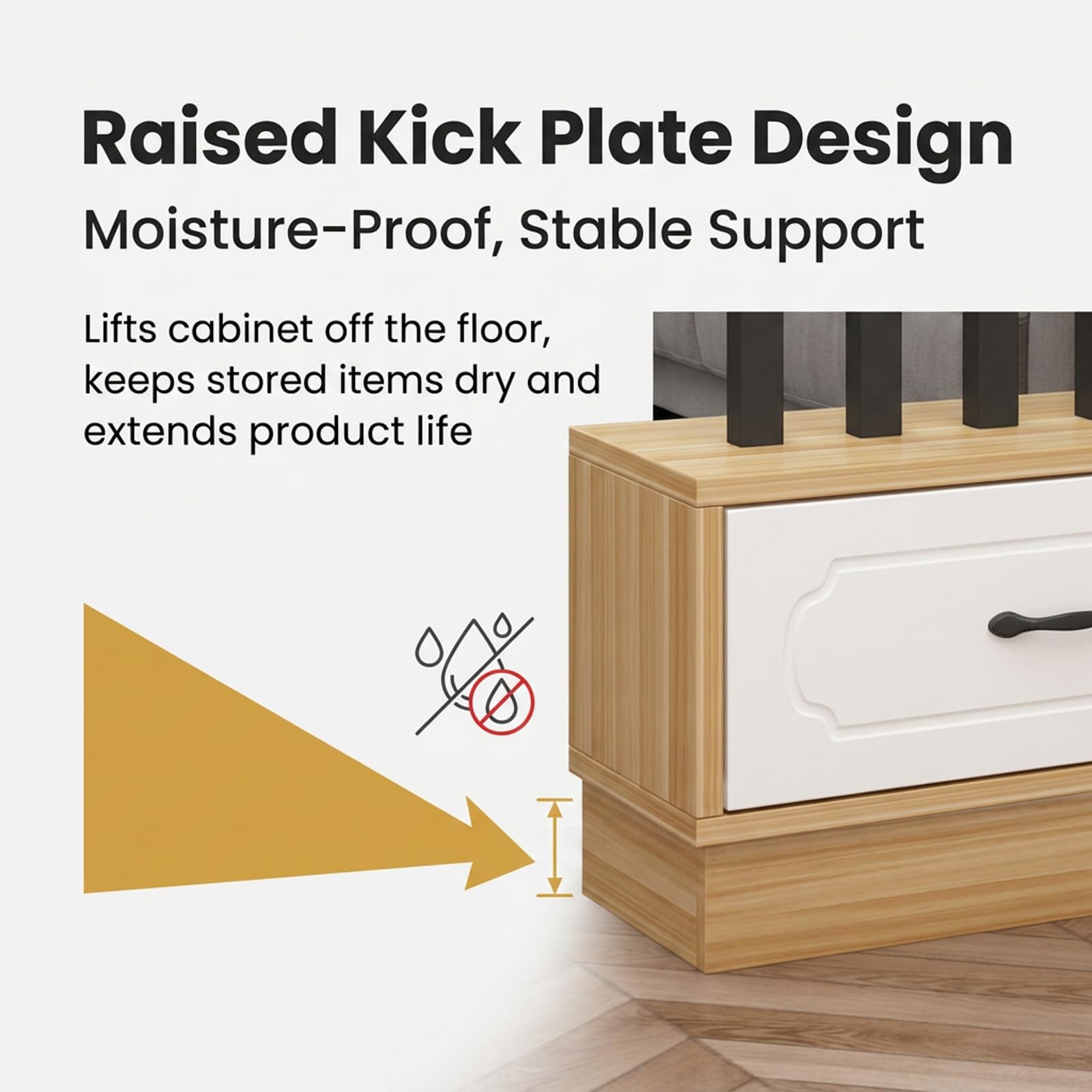 Raised Kick Plate Design

Moisture-Proof, Stable Support

Lifts cabinet off the floor, keeps stored items dry and extends product life